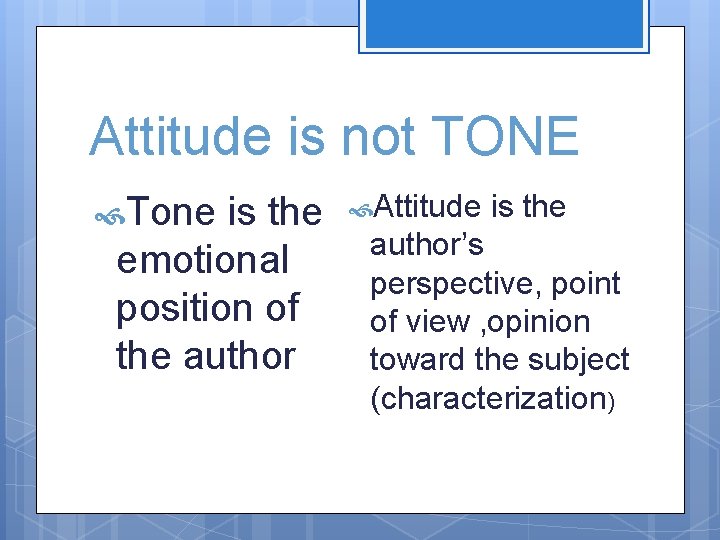 Attitude is not TONE

Tone is the emotional position of the author

Attitude is the author’s perspective, point of view ,opinion toward the subject (characterization)